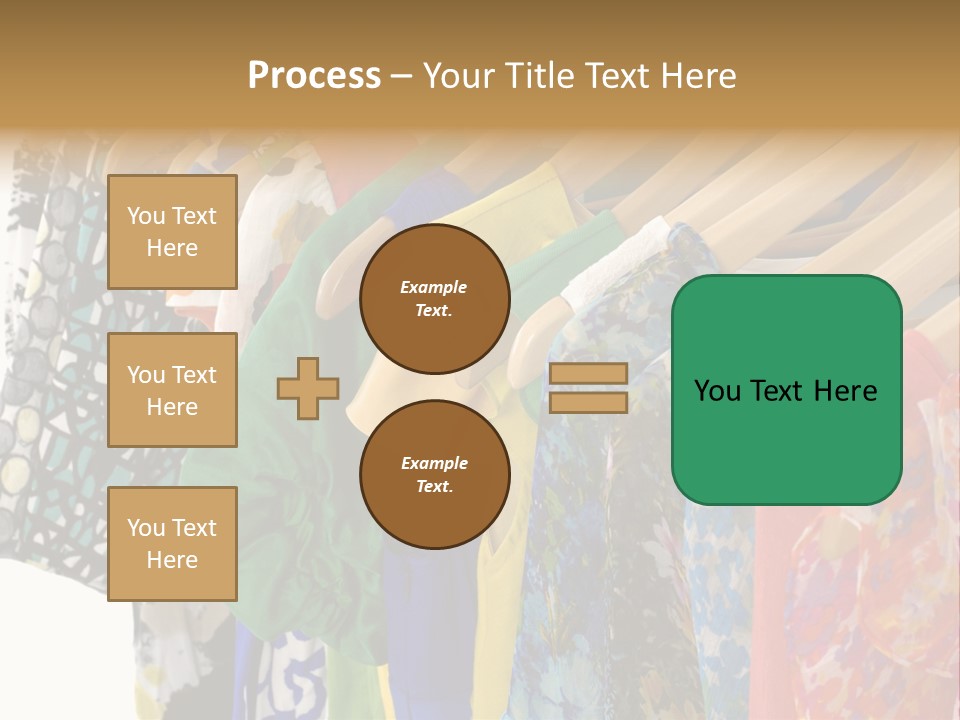 Process – Your Title Text Here

You Text Here

You Text Here

You Text Here

Example Text.

Example Text.

You Text Here